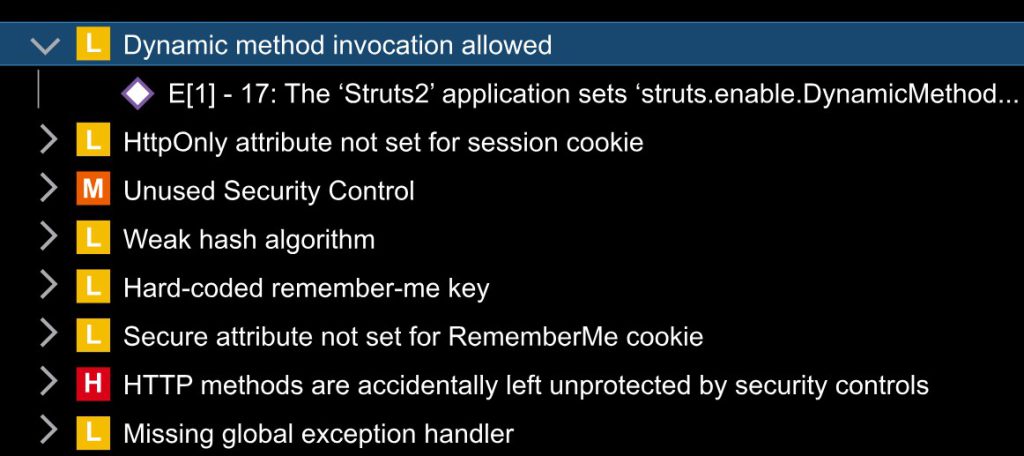 L Dynamic method invocation allowed
E[1] - 17: The ‘Struts2’ application sets ‘struts.enable.DynamicMethod...
L HttpOnly attribute not set for session cookie
M Unused Security Control
L Weak hash algorithm
L Hard-coded remember-me key
L Secure attribute not set for RememberMe cookie
H HTTP methods are accidentally left unprotected by security controls
L Missing global exception handler